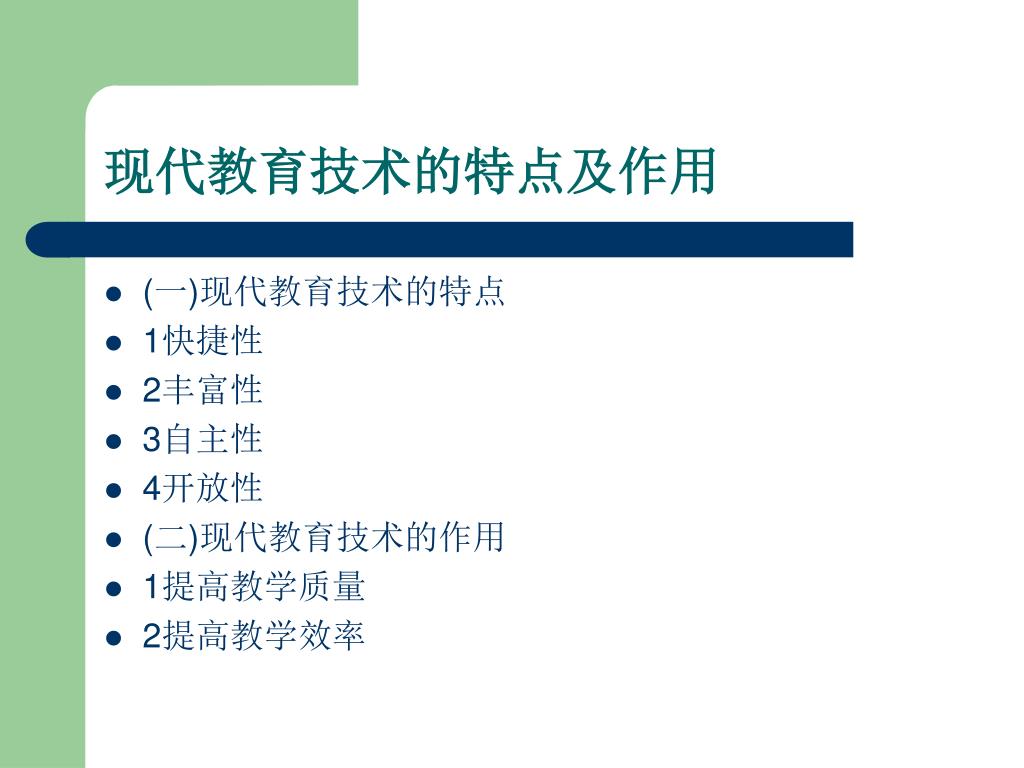 现代教育技术的特点及作用

- (一)现代教育技术的特点
- 1快捷性
- 2丰富性
- 3自主性
- 4开放性
- (二)现代教育技术的作用
- 1提高教学质量
- 2提高教学效率